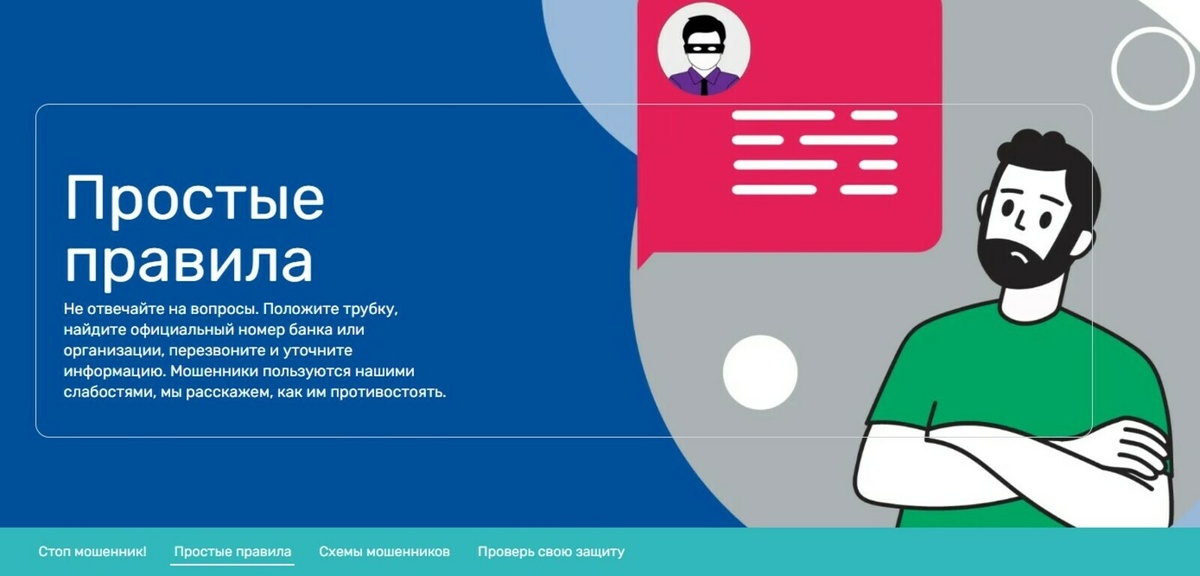 Простые правила

Не отвечайте на вопросы. Положите трубку, найдите официальный номер банка или организации, перезвоните и уточните информацию. Мошенники пользуются нашими слабостями, мы расскажем, как им противостоять.

Стоп мошенник! Простые правила Схемы мошенников Проверь свою защиту